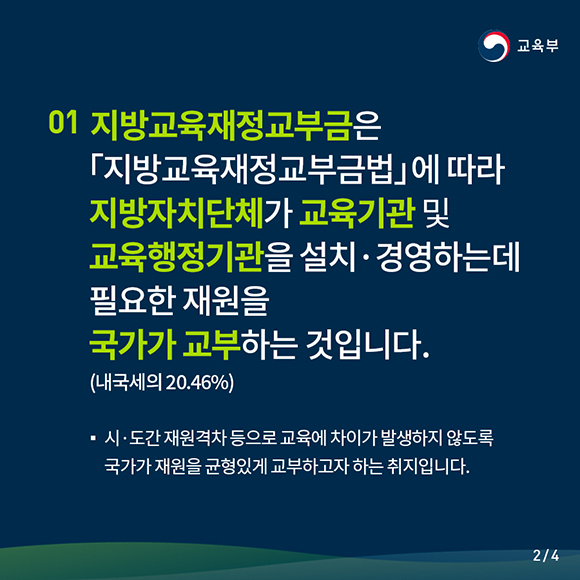 교육부

01 지방교육재정교부금은 「지방교육재정교부금법」에 따라 지방자치단체가 교육기관 및 교육행정기관을 설치·경영하는데 필요한 재원을 국가가 교부하는 것입니다.

(내국세의 20.46%)

▪ 시·도간 재원격차 등으로 교육에 차이가 발생하지 않도록 국가가 재원을 균형있게 교부하고자 하는 취지입니다.

2/4